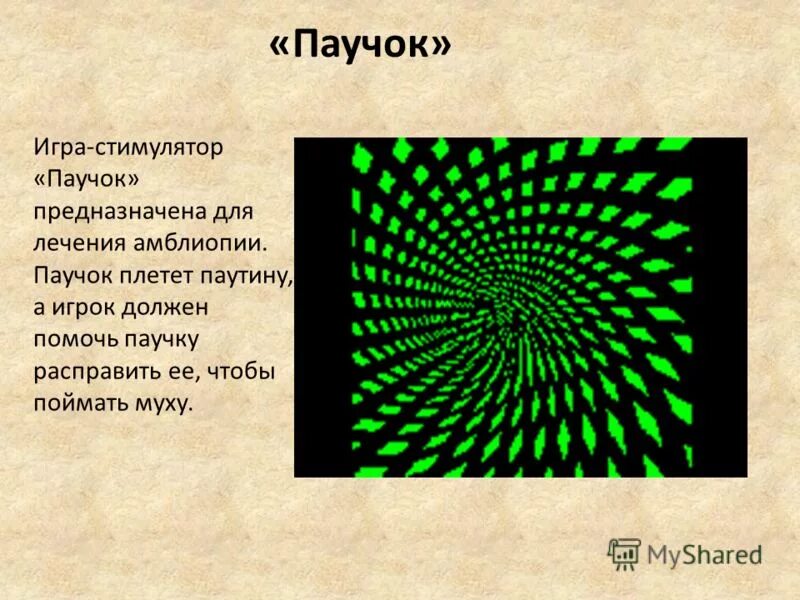 «Паучок»

Игра-стимулятор «Паучок» предназначена для лечения амблиопии. Паучок плетет паутину, а игрок должен помочь паучку расправить ее, чтобы поймать муху.

MyShared